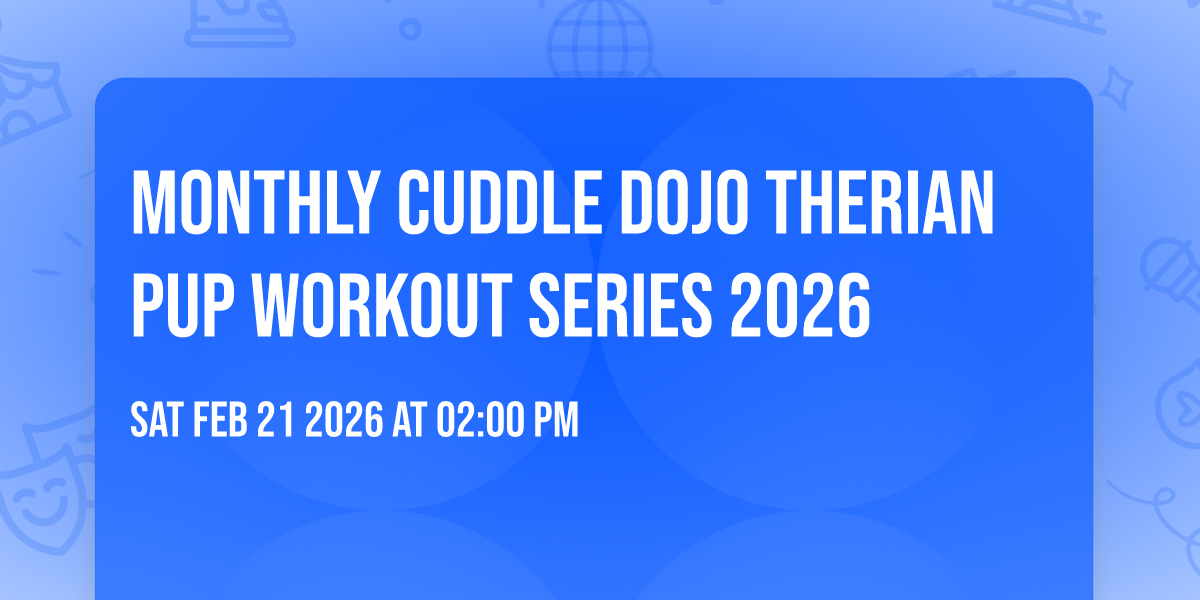 MONTHLY CUDDLE DOJO THERIAN PUP WORKOUT SERIES 2026

SAT FEB 21 2026 AT 02:00 PM